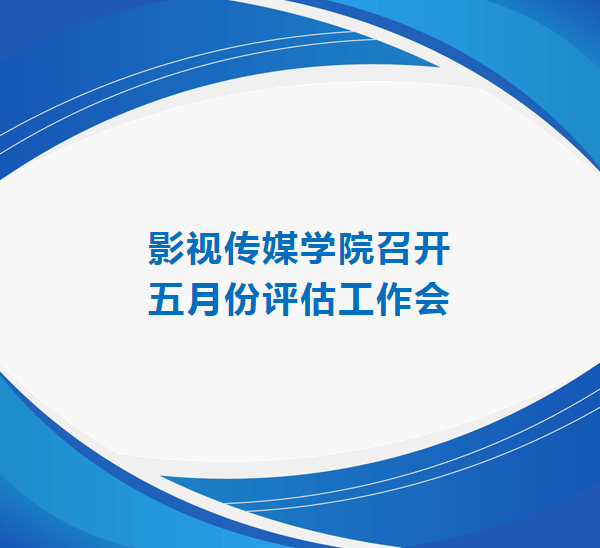 影视传媒学院召开
五月份评估工作会